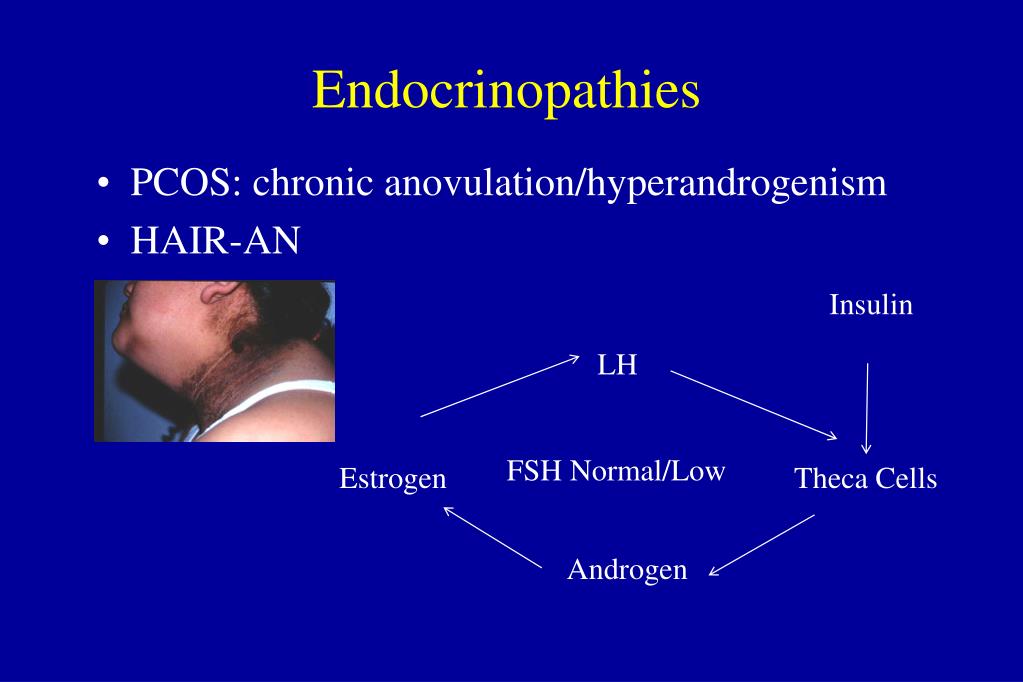 Endocrinopathies

• PCOS: chronic anovulation/hyperandrogenism
• HAIR-AN

Insulin

LH

Estrogen

FSH Normal/Low

Theca Cells

Androgen